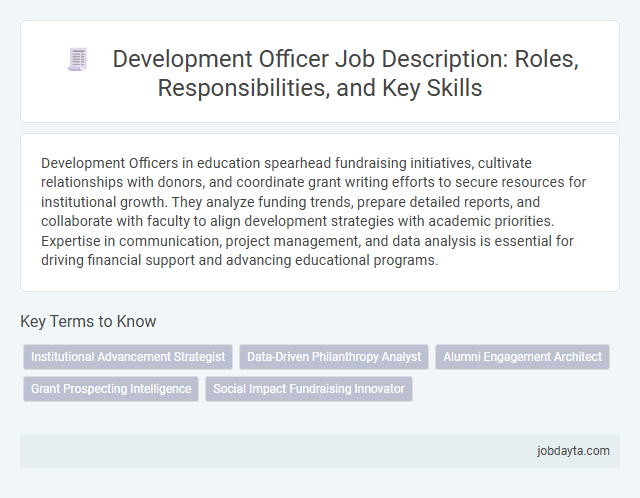 Development Officer Job Description: Roles, Responsibilities, and Key Skills

Development Officers in education spearhead fundraising initiatives, cultivate relationships with donors, and coordinate grant writing efforts to secure resources for institutional growth. They analyze funding trends, prepare detailed reports, and collaborate with faculty to align development strategies with academic priorities. Expertise in communication, project management, and data analysis is essential for driving financial support and advancing educational programs.

Key Terms to Know

Institutional Advancement Strategist

Data-Driven Philanthropy Analyst

Alumni Engagement Architect

Grant Prospecting Intelligence

Social Impact Fundraising Innovator

jobdayta.com